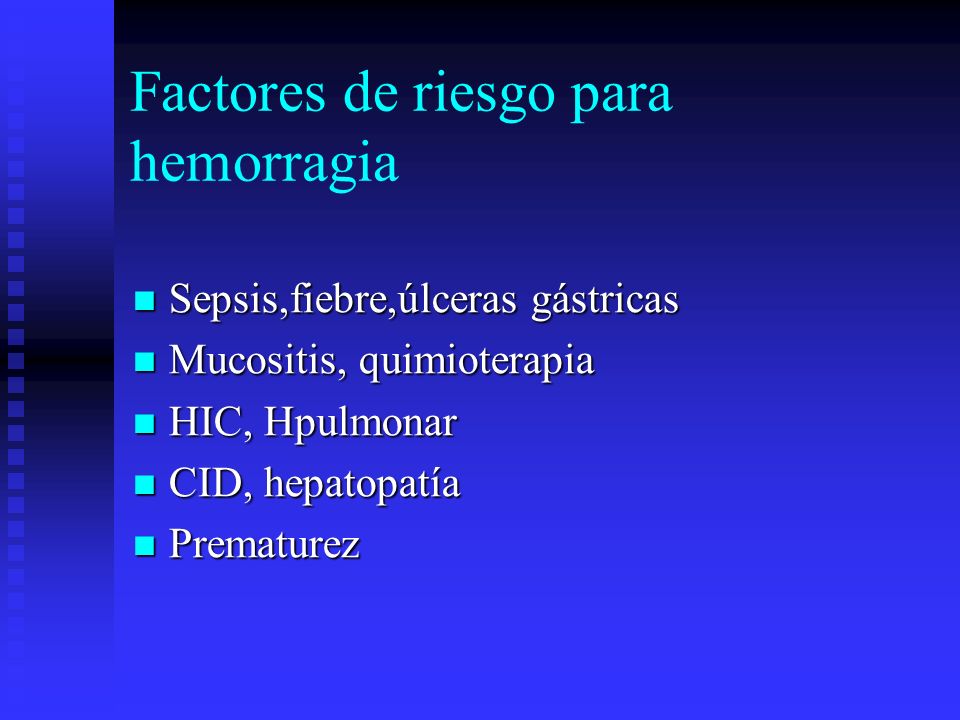 Factores de riesgo para hemorragia

- Sepsis,fiebre,úlceras gástricas
- Mucositis, quimioterapia
- HIC, Hpulmonar
- CID, hepatopatía
- Prematurez